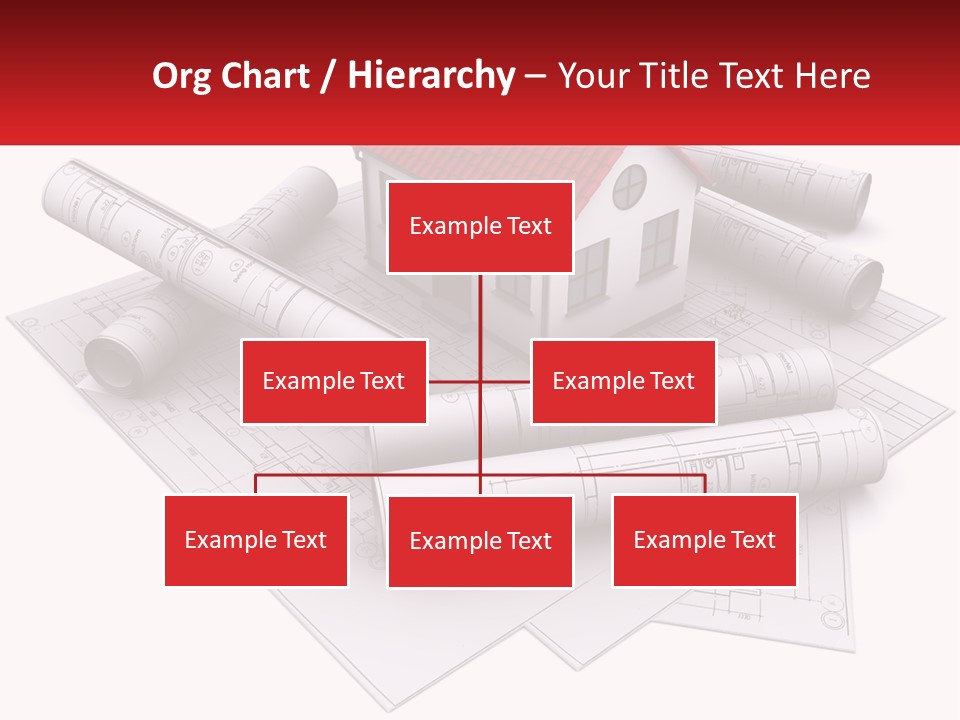 Org Chart / Hierarchy – Your Title Text Here

Example Text

Example Text

Example Text

Example Text

Example Text

Example Text